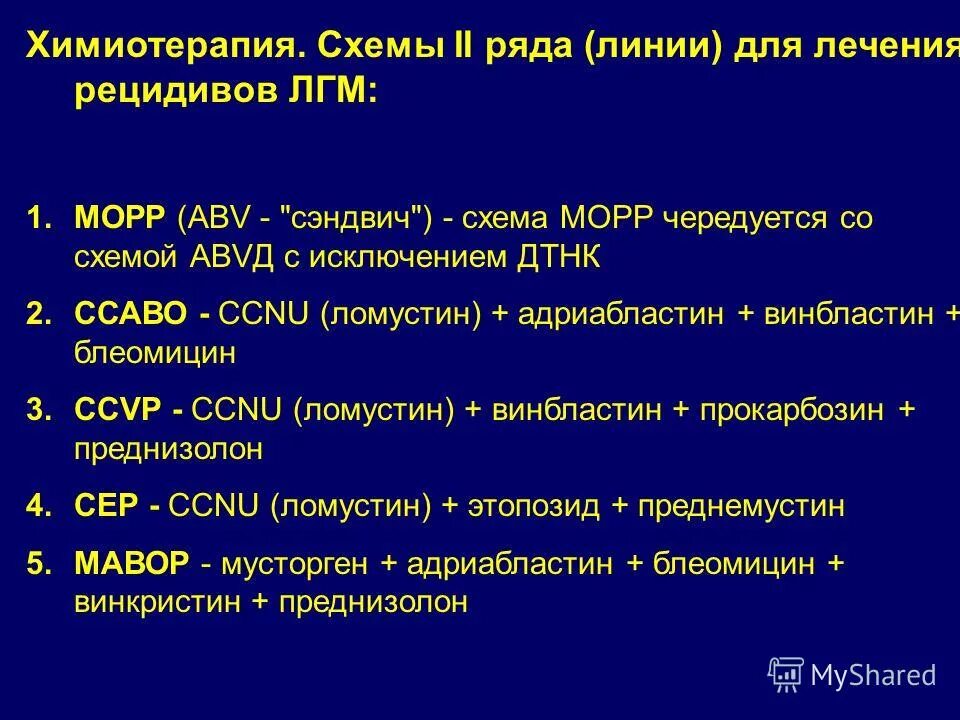 Химиотерапия. Схемы II ряда (линии) для лечения рецидивов ЛГМ:

1. МОРР (ABV - "сэндвич") - схема МОРР чередуется со схемой АВVД с исключением ДТНК

2. ССАВО - CCNU (ломустин) + адриабластин + винбластин + блеомицин

3. CCVP - CCNU (ломустин) + винбластин + прокарбозин + преднизолон

4. СЕР - CCNU (ломустин) + этопозид + преднемустин

5. МАВОР - мусторген + адриабластин + блеомицин + винкристин + преднизолон

MyShared